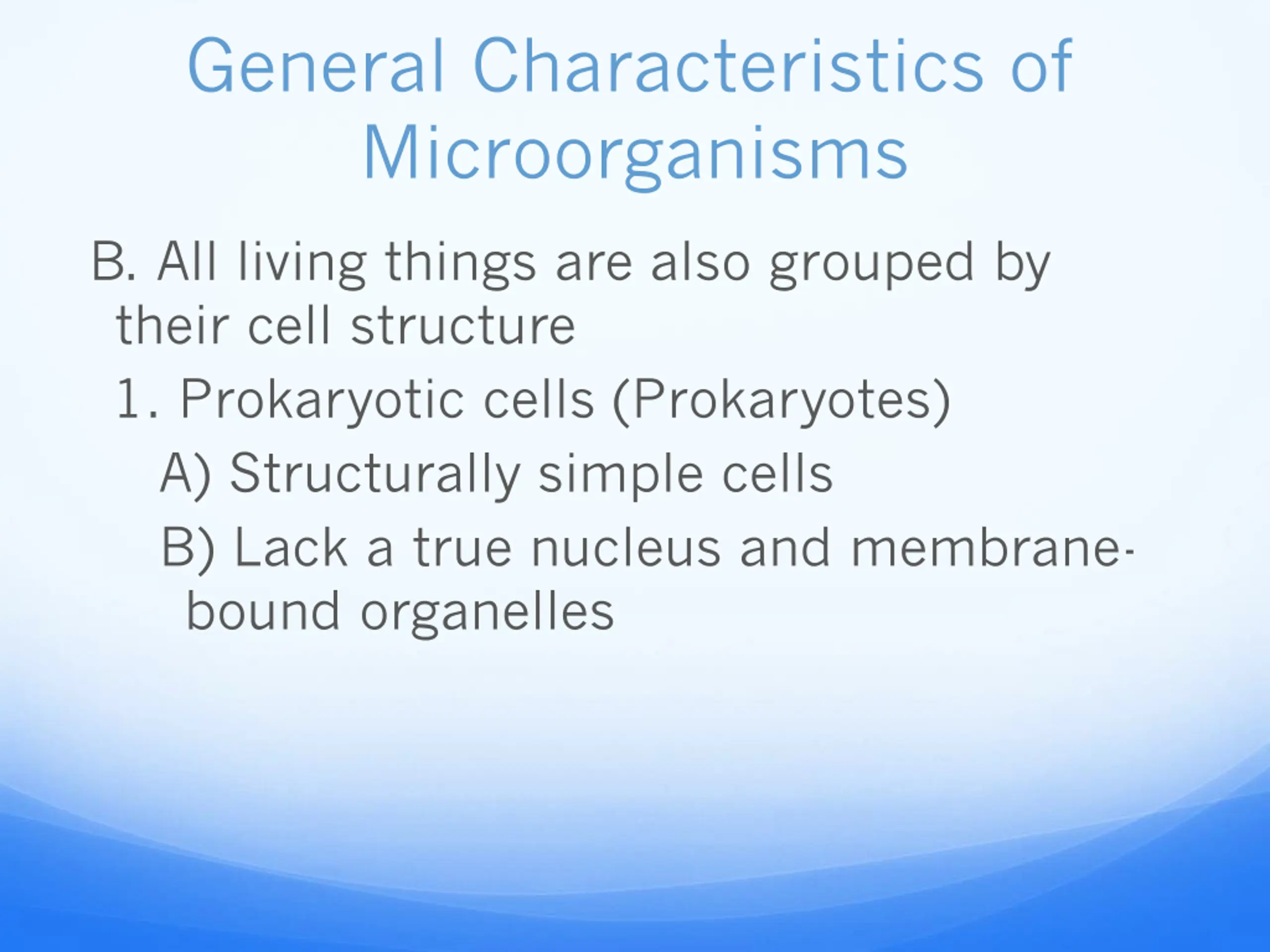 General Characteristics of Microorganisms

B. All living things are also grouped by their cell structure

1. Prokaryotic cells (Prokaryotes)

A) Structurally simple cells

B) Lack a true nucleus and membrane-bound organelles